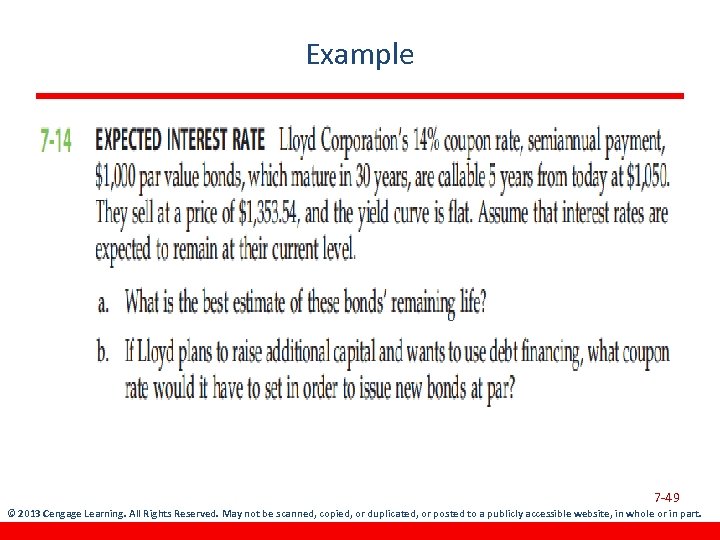 Example

7-14 EXPECTED INTEREST RATE Lloyd Corporation's 14% coupon rate, semiannual payment, \$1,000 par value bonds, which mature in 30 years, are callable 5 years from today at \$1,050. They sell at a price of \$1,353.54, and the yield curve is flat. Assume that interest rates are expected to remain at their current level.

a. What is the best estimate of these bonds' remaining life?

b. If Lloyd plans to raise additional capital and wants to use debt financing, what coupon rate would it have to set in order to issue new bonds at par?

7-49

© 2013 Cengage Learning. All Rights Reserved. May not be scanned, copied, or duplicated, or posted to a publicly accessible website, in whole or in part.